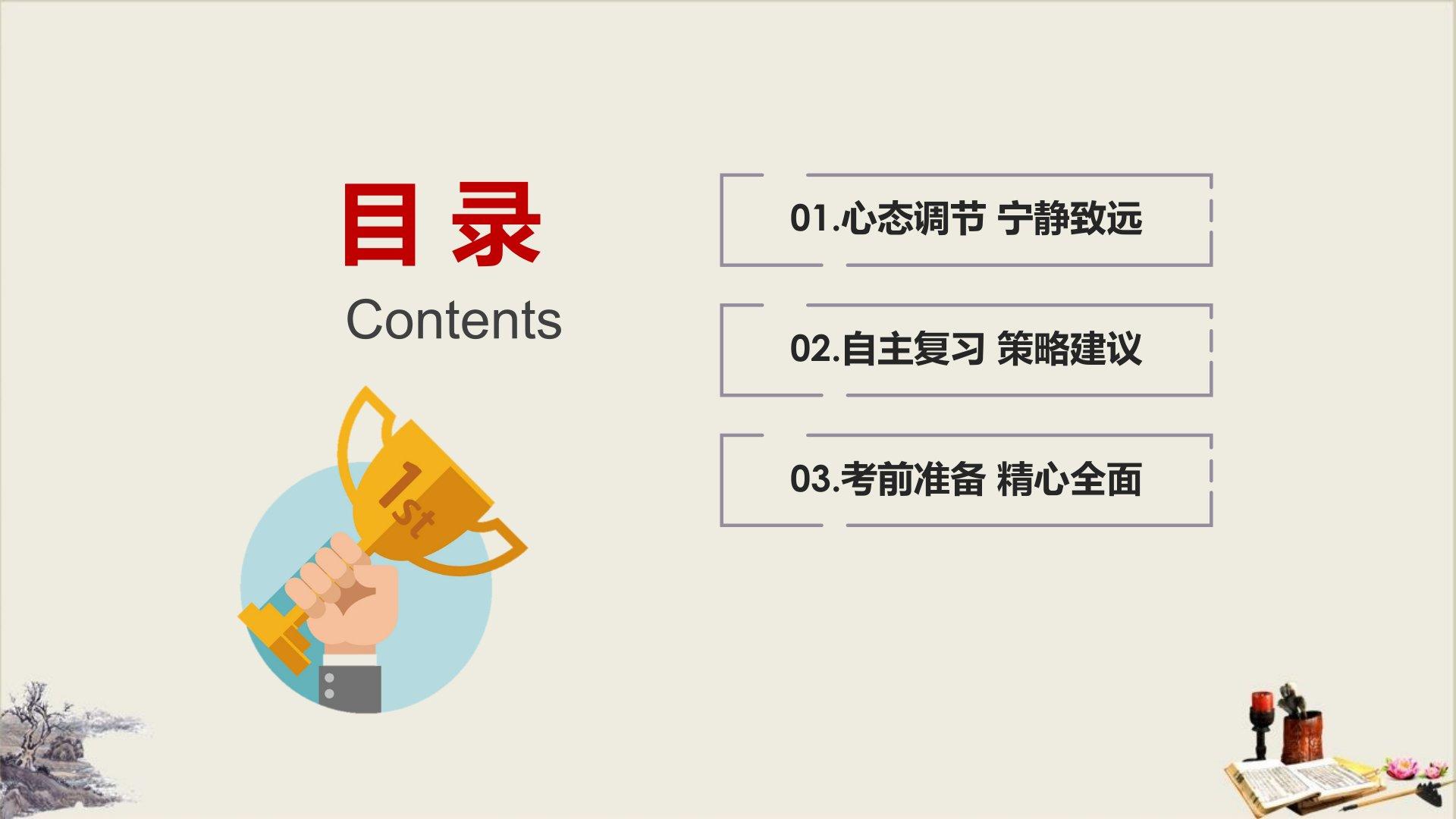 目 录
Contents

1st

01.心态调节 宁静致远

02.自主复习 策略建议

03.考前准备 精心全面